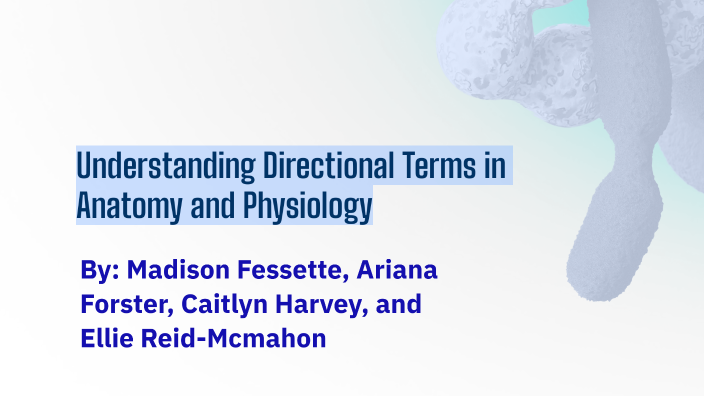 Understanding Directional Terms in Anatomy and Physiology

By: Madison Fessette, Ariana Forster, Caitlyn Harvey, and Ellie Reid-Mcmahon